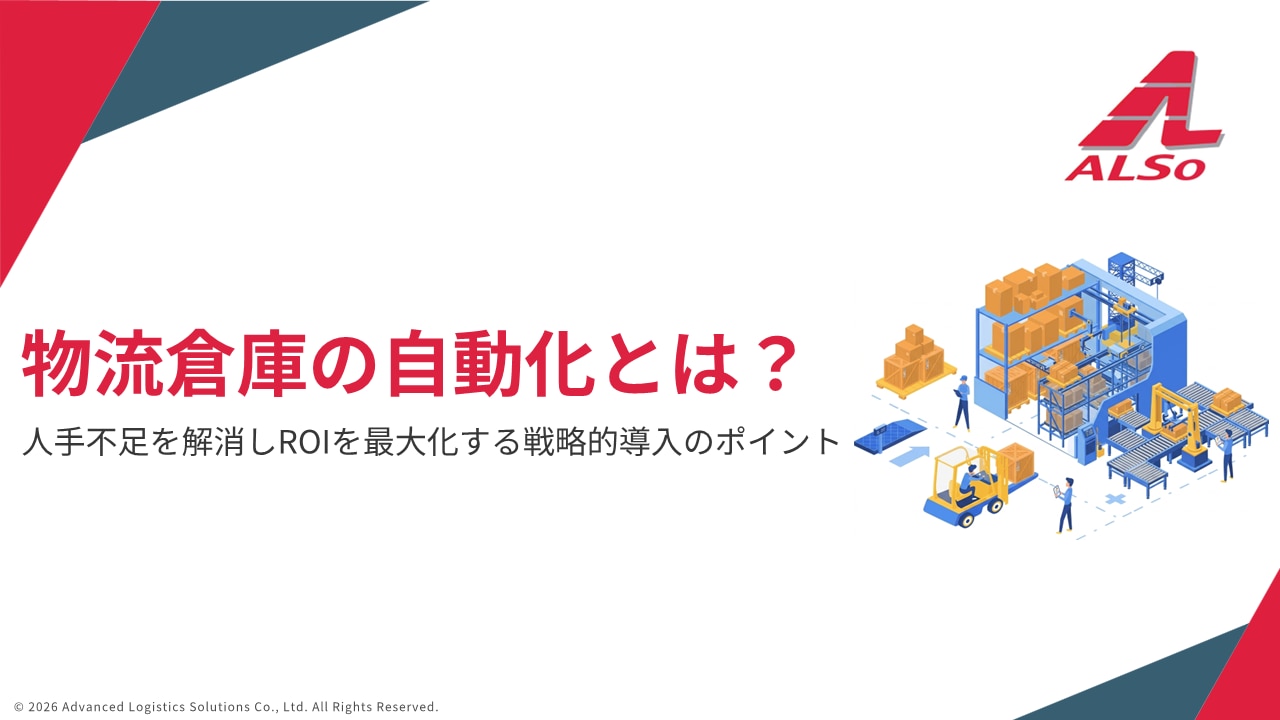 ALSo

物流倉庫の自動化とは？

人手不足を解消しROIを最大化する戦略的導入のポイント

© 2026 Advanced Logistics Solutions Co., Ltd. All Rights Reserved.